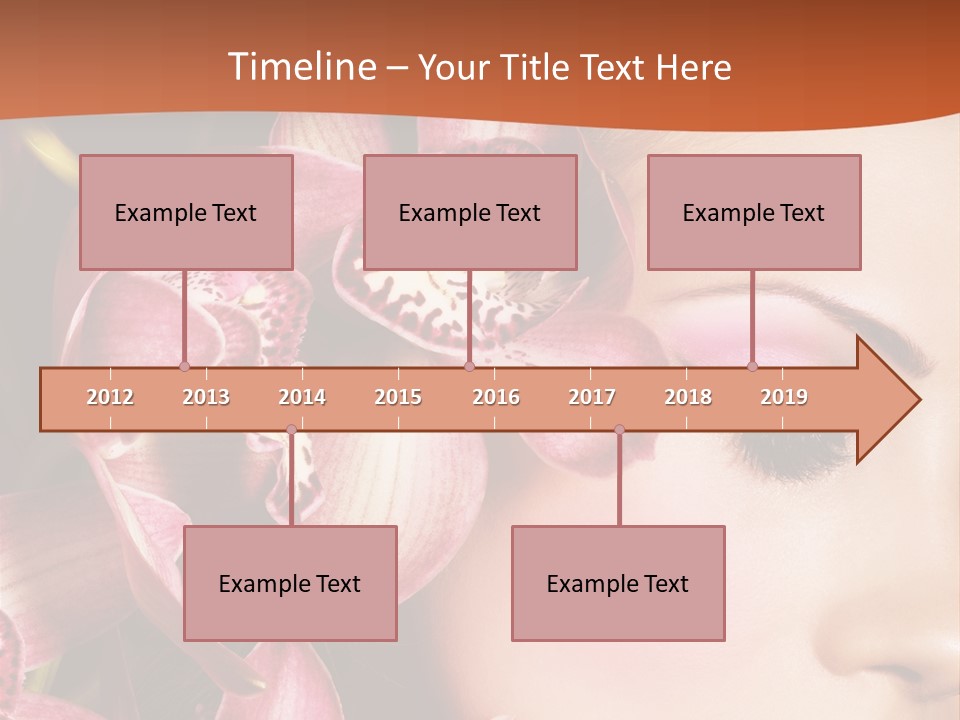 Timeline – Your Title Text Here

Example Text

Example Text

Example Text

2012 2013 2014 2015 2016 2017 2018 2019

Example Text

Example Text